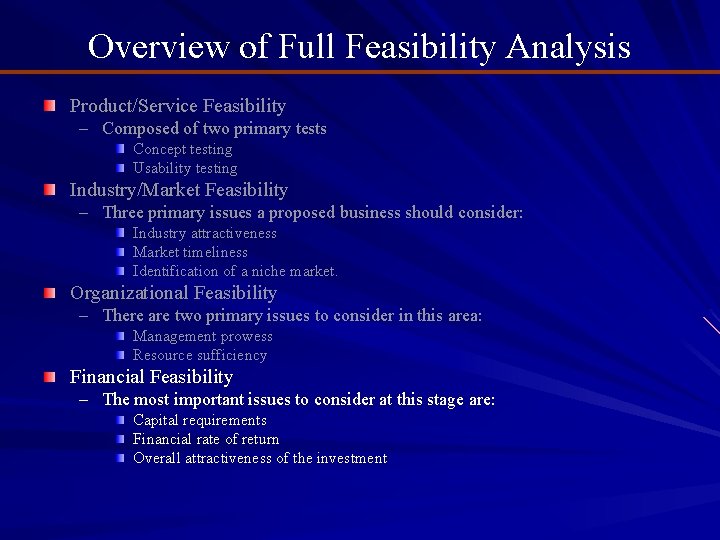 Overview of Full Feasibility Analysis

Product/Service Feasibility
– Composed of two primary tests
Concept testing
Usability testing

Industry/Market Feasibility
– Three primary issues a proposed business should consider:
Industry attractiveness
Market timeliness
Identification of a niche market.

Organizational Feasibility
– There are two primary issues to consider in this area:
Management prowess
Resource sufficiency

Financial Feasibility
– The most important issues to consider at this stage are:
Capital requirements
Financial rate of return
Overall attractiveness of the investment